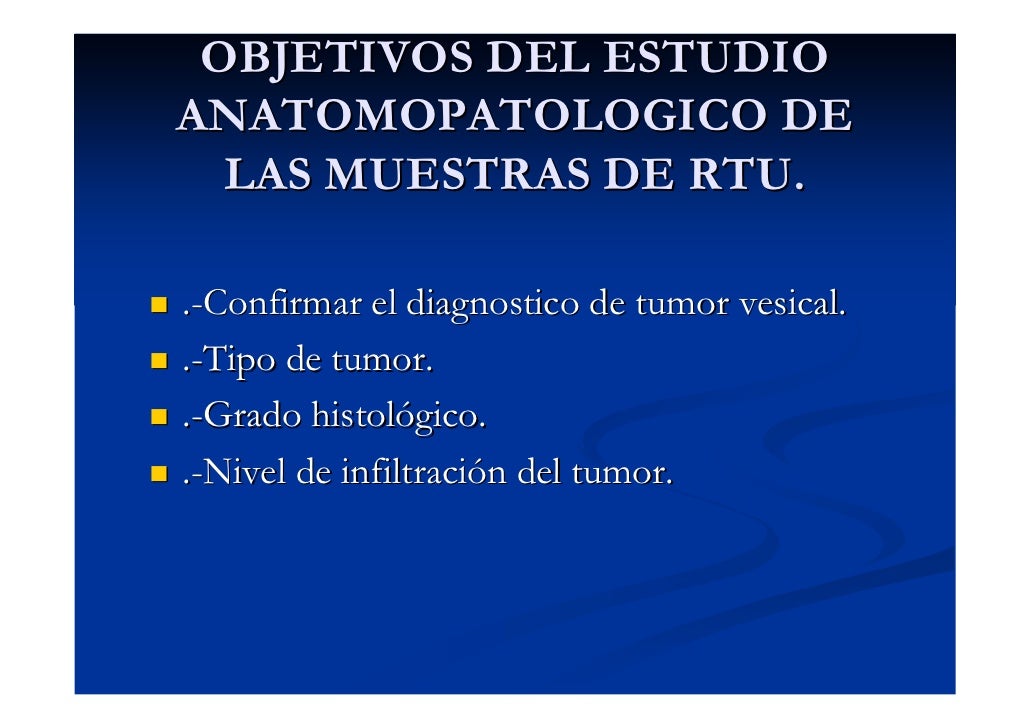 OBJETIVOS DEL ESTUDIO ANATOMOPATOLOGICO DE LAS MUESTRAS DE RTU.

- .-Confirmar el diagnostico de tumor vesical.
- .-Tipo de tumor.
- .-Grado histológico.
- .-Nivel de infiltración del tumor.